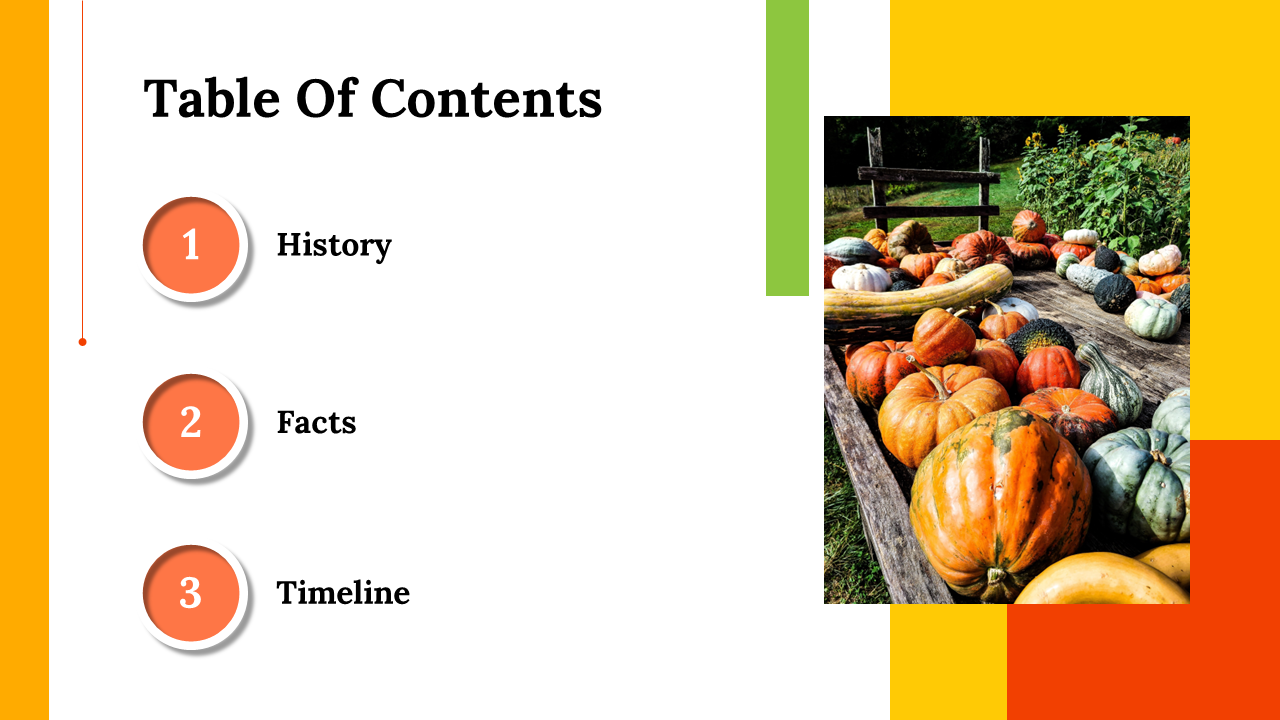 Table Of Contents

1

History

2

Facts

3

Timeline